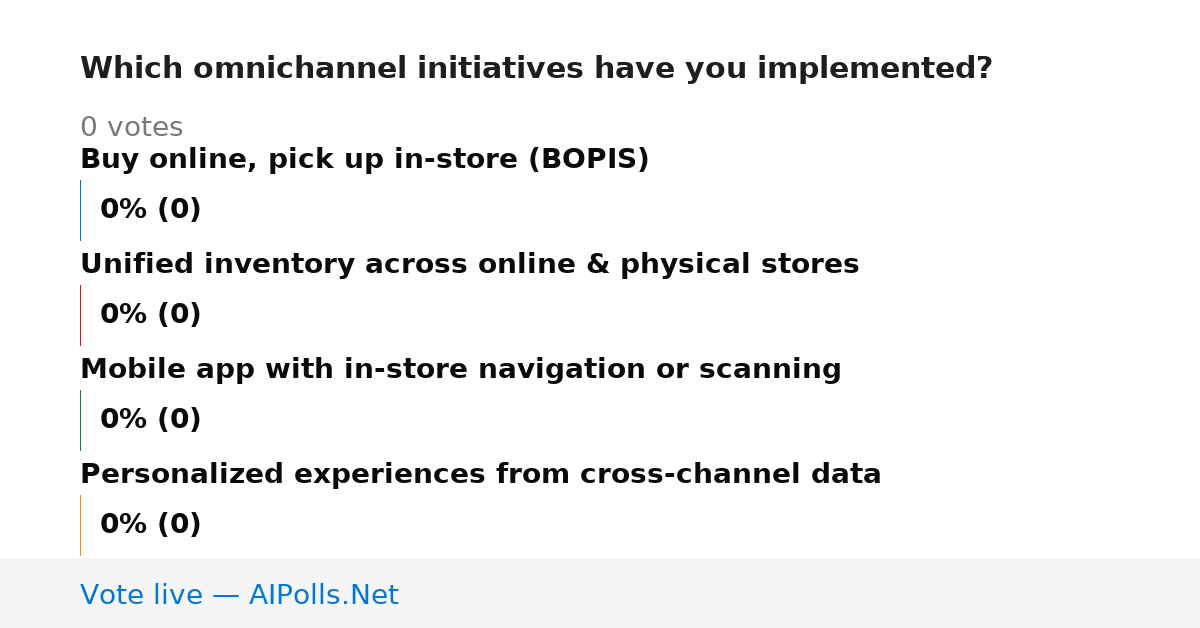 Which omnichannel initiatives have you implemented?

0 votes

Buy online, pick up in-store (BOPIS)

0% (0)

Unified inventory across online & physical stores

0% (0)

Mobile app with in-store navigation or scanning

0% (0)

Personalized experiences from cross-channel data

0% (0)

Vote live — AIPolls.Net